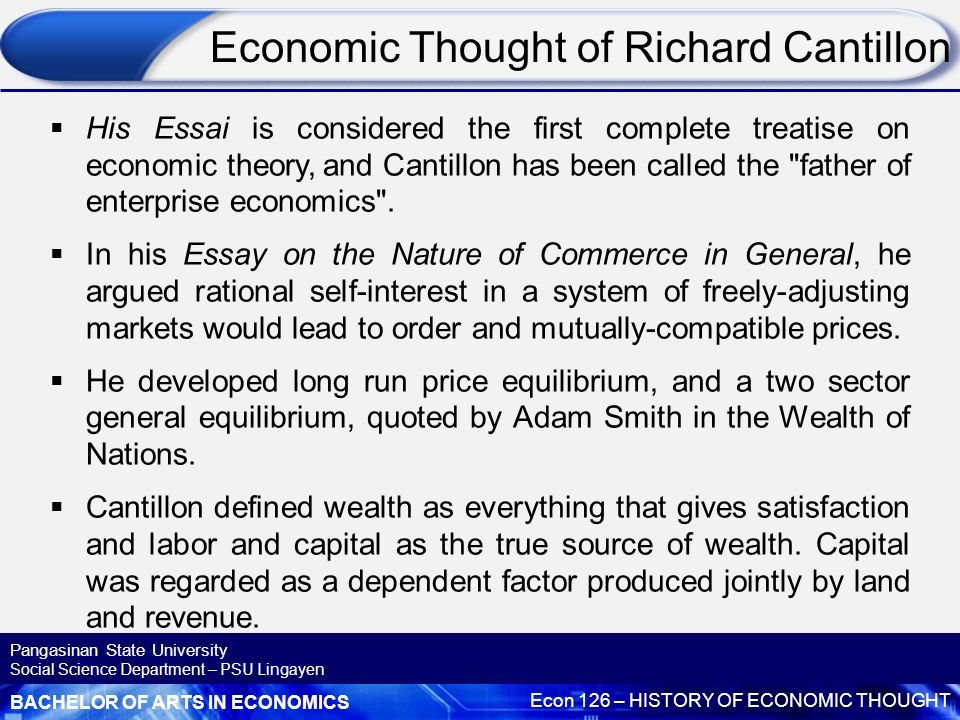 Economic Thought of Richard Cantillon

▪ His Essai is considered the first complete treatise on economic theory, and Cantillon has been called the "father of enterprise economics".

▪ In his Essay on the Nature of Commerce in General, he argued rational self-interest in a system of freely-adjusting markets would lead to order and mutually-compatible prices.

▪ He developed long run price equilibrium, and a two sector general equilibrium, quoted by Adam Smith in the Wealth of Nations.

▪ Cantillon defined wealth as everything that gives satisfaction and labor and capital as the true source of wealth. Capital was regarded as a dependent factor produced jointly by land and revenue.

Pangasinan State University
Social Science Department – PSU Lingayen

BACHELOR OF ARTS IN ECONOMICS

Econ 126 – HISTORY OF ECONOMIC THOUGHT